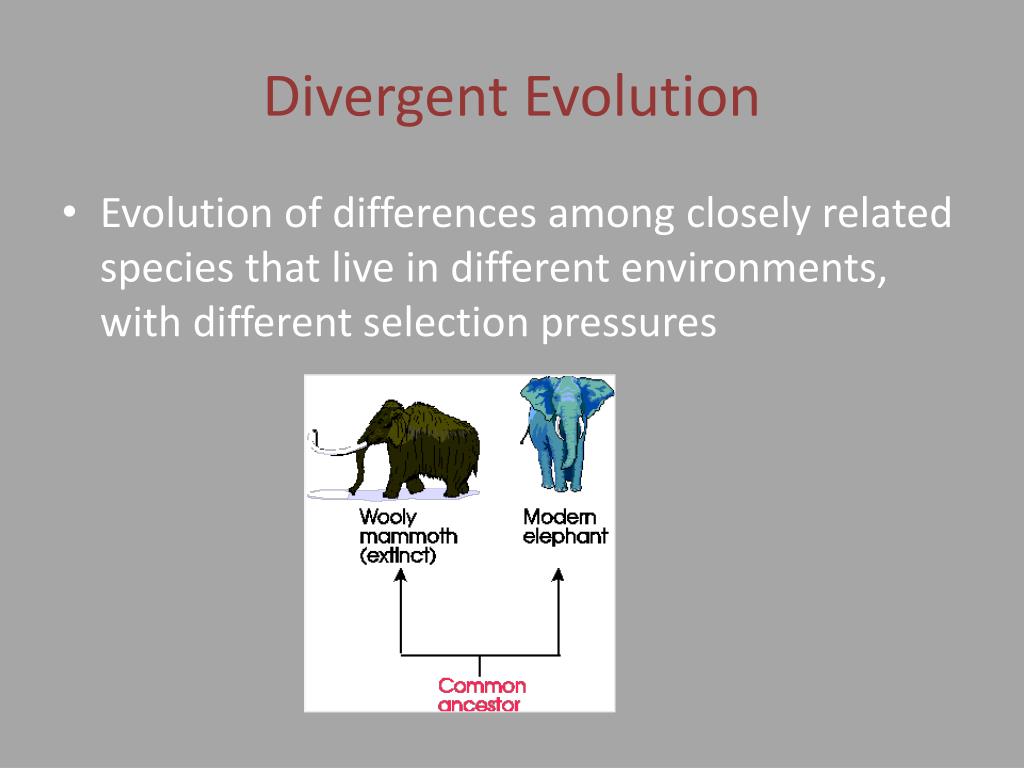 Divergent Evolution

• Evolution of differences among closely related species that live in different environments, with different selection pressures

Wooly mammoth (extinct)

Modern elephant

Common ancestor